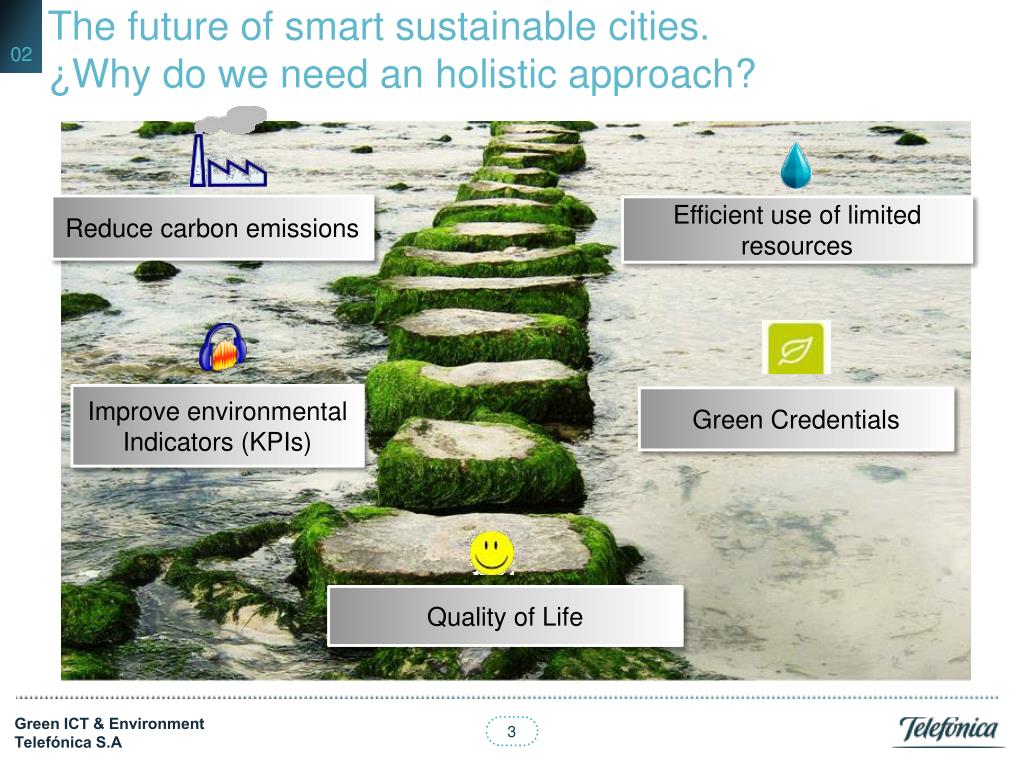 02

The future of smart sustainable cities.
¿Why do we need an holistic approach?

Reduce carbon emissions

Efficient use of limited resources

Improve environmental Indicators (KPIs)

Green Credentials

Quality of Life

Green ICT & Environment
Telefónica S.A

3

Telefónica